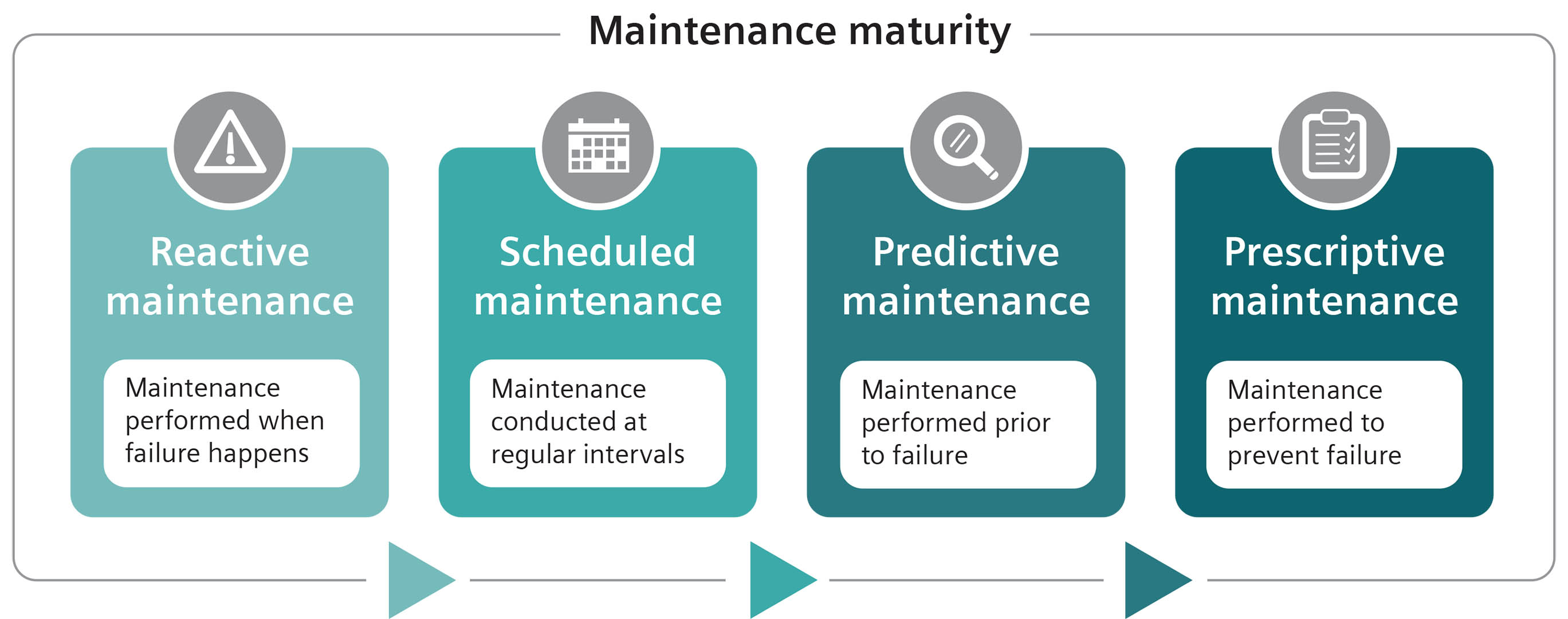 Maintenance maturity

Reactive maintenance

Maintenance performed when failure happens

Scheduled maintenance

Maintenance conducted at regular intervals

Predictive maintenance

Maintenance performed prior to failure

Prescriptive maintenance

Maintenance performed to prevent failure